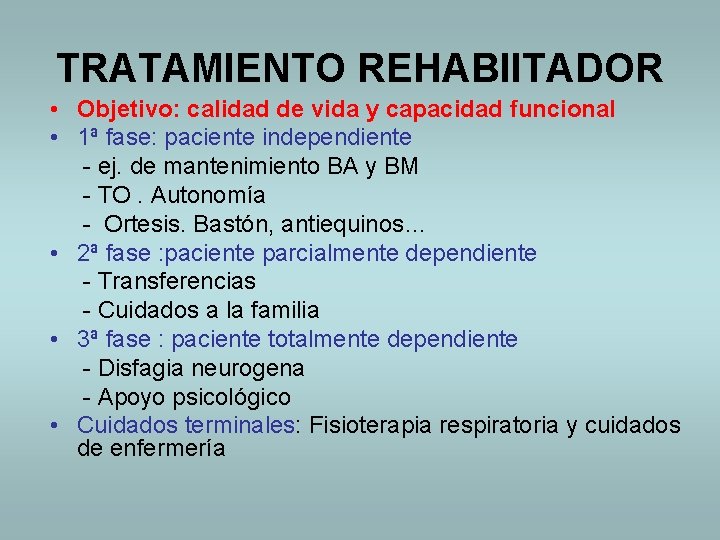 TRATAMIENTO REHABIITADOR

• Objetivo: calidad de vida y capacidad funcional
• 1ª fase: paciente independiente
- ej. de mantenimiento BA y BM
- TO . Autonomía
- Ortesis. Bastón, antiequinos…
• 2ª fase :paciente parcialmente dependiente
- Transferencias
- Cuidados a la familia
• 3ª fase : paciente totalmente dependiente
- Disfagia neurogena
- Apoyo psicológico
• Cuidados terminales: Fisioterapia respiratoria y cuidados de enfermería